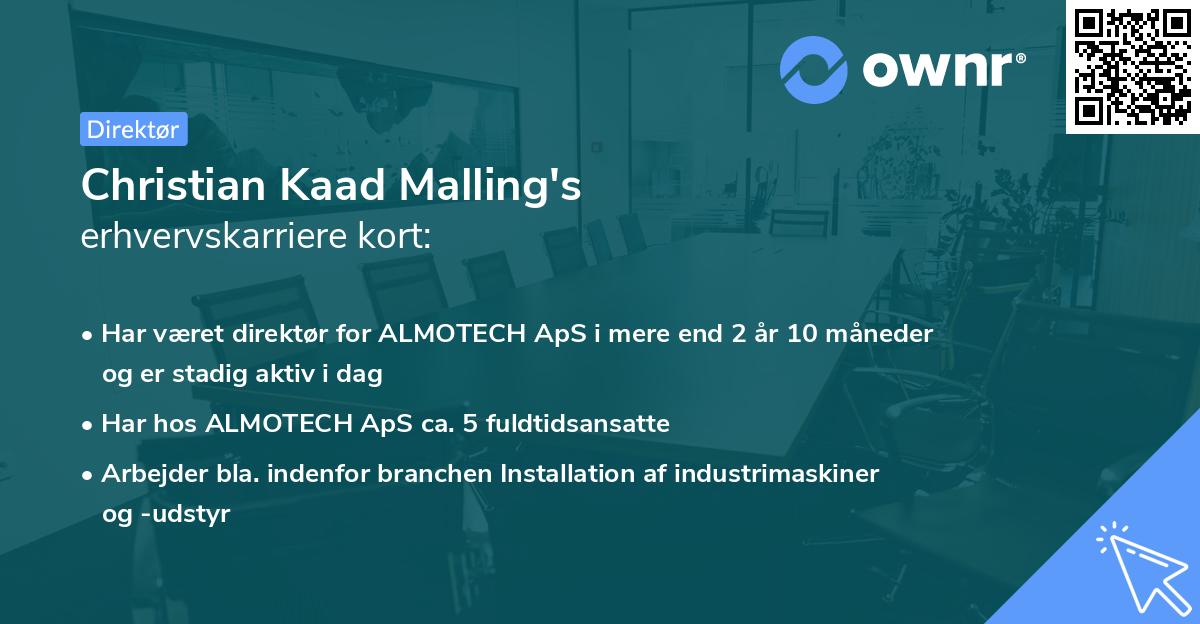 ownr®

Direktør

Christian Kaad Malling's
erhvervskarriere kort:

• Har været direktør for ALMOTECH ApS i mere end 2 år 10 måneder og er stadig aktiv i dag

• Har hos ALMOTECH ApS ca. 5 fuldtidsansatte

• Arbejder bla. indenfor branchen Installation af industrimaskiner og -udstyr